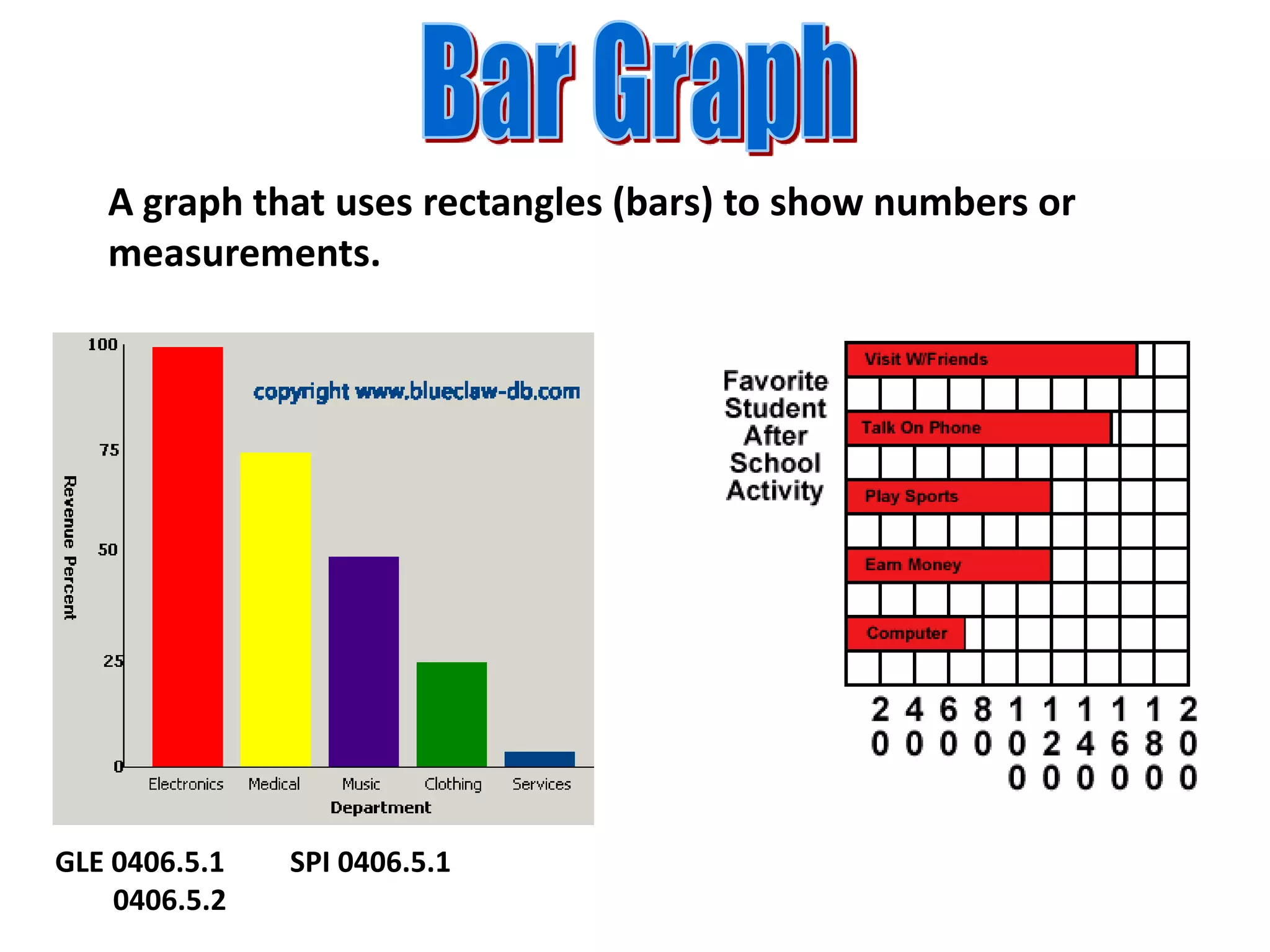 Bar Graph

A graph that uses rectangles (bars) to show numbers or measurements.

100
75
50
25
0
Revenue Percent
copyright www.blueclaw-db.com
Electronics Medical Music Clothing Services
Department

Favorite Student After School Activity

Visit W/Friends
Talk On Phone
Play Sports
Earn Money
Computer

20 40 60 80 100 120 140 160 180 200

GLE 0406.5.1 SPI 0406.5.1
0406.5.2